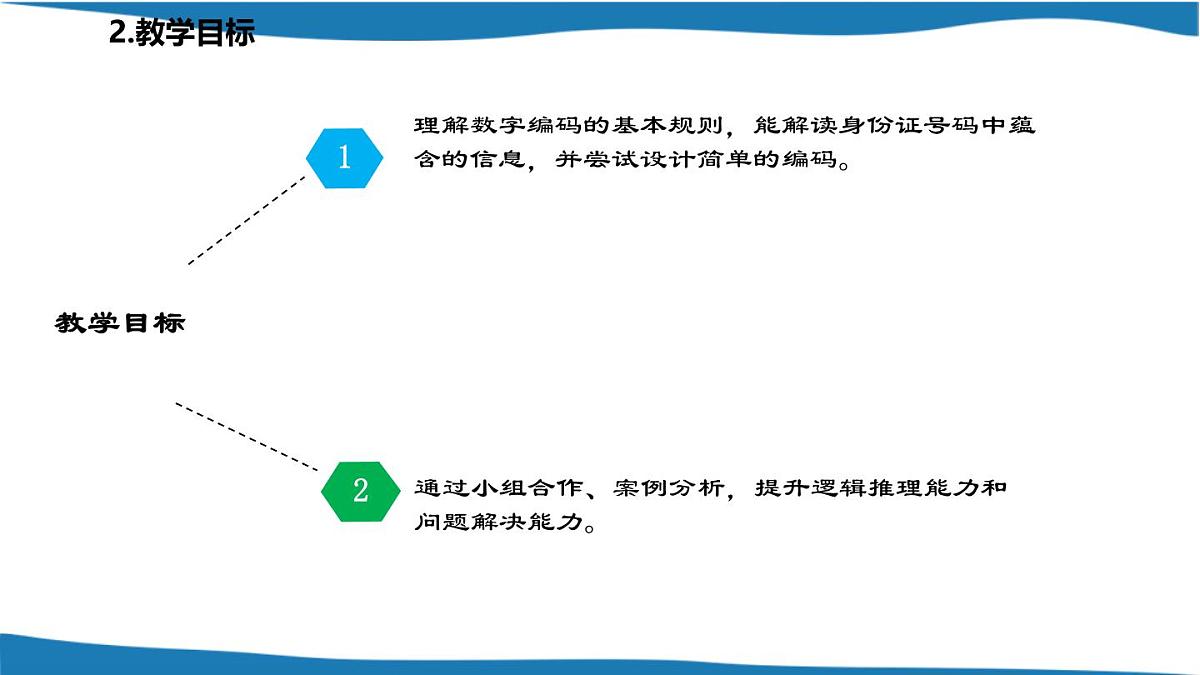 2.教学目标

1

理解数字编码的基本规则，能解读身份证号码中蕴含的信息，并尝试设计简单的编码。

教学目标

2

通过小组合作、案例分析，提升逻辑推理能力和问题解决能力。